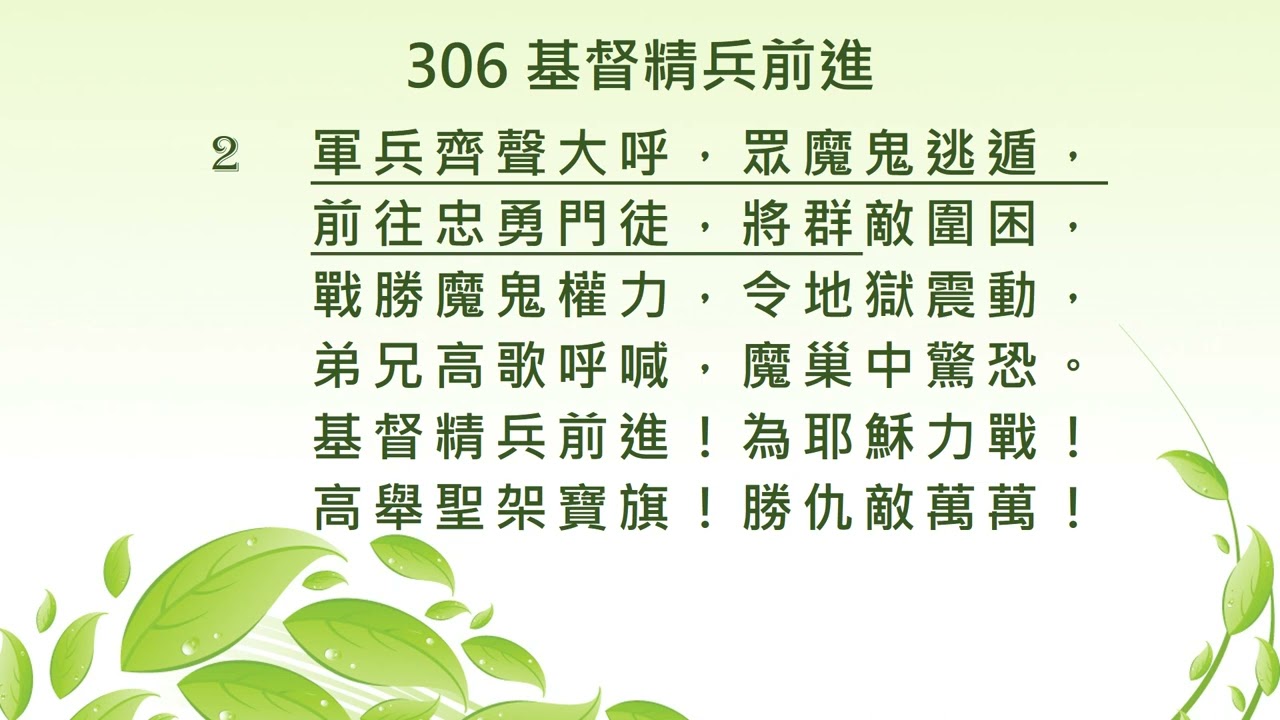 306 基督精兵前進

2 軍兵齊聲大呼，眾魔鬼逃遁，
前往忠勇門徒，將群敵圍困，
戰勝魔鬼權力，令地獄震動，
弟兄高歌呼喊，魔巢中驚恐。
基督精兵前進！為耶穌力戰！
高舉聖架寶旗！勝仇敵萬萬！